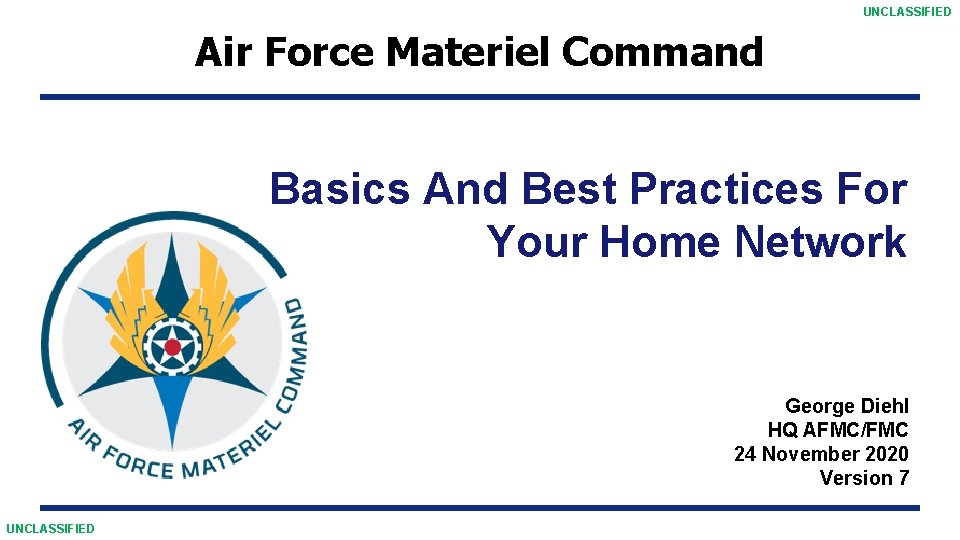 UNCLASSIFIED

Air Force Materiel Command

Basics And Best Practices For Your Home Network

AIR FORCE MATERIEL COMMAND

George Diehl
HQ AFMC/FMC
24 November 2020
Version 7

UNCLASSIFIED